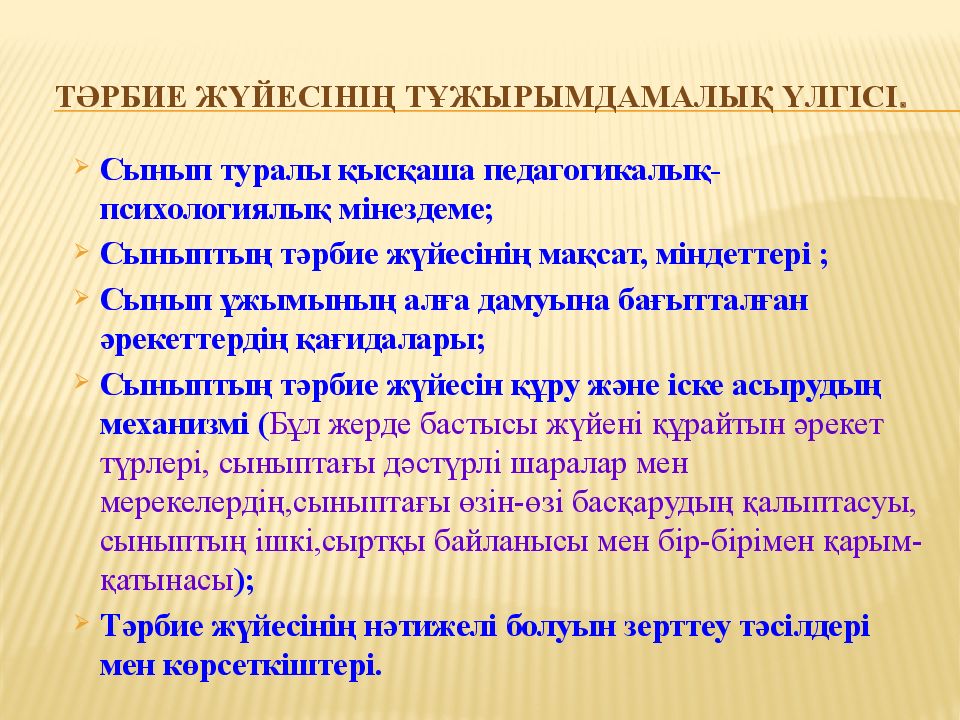 ТӘРБИЕ ЖҮЙЕСІНІҢ ТҰЖЫРЫМДАМАЛЫҚ ҮЛГІСІ.

Сынып туралы қысқаша педагогикалық-психологиялық мінездеме;

Сыныптың тәрбие жүйесінің мақсат, міндеттері ;

Сынып ұжымының алға дамуына бағытталған әрекеттердің қағидалары;

Сыныптың тәрбие жүйесін құру және іске асырудың механизмі (Бұл жерде бастысы жүйені құрайтын әрекет түрлері, сыныптағы дәстүрлі шаралар мен мерекелердің,сыныптағы өзін-өзі басқарудың қалыптасуы, сыныптың ішкі,сыртқы байланысы мен бір-бірімен қарым-қатынасы);

Тәрбие жүйесінің нәтижелі болуын зерттеу тәсілдері мен көрсеткіштері.